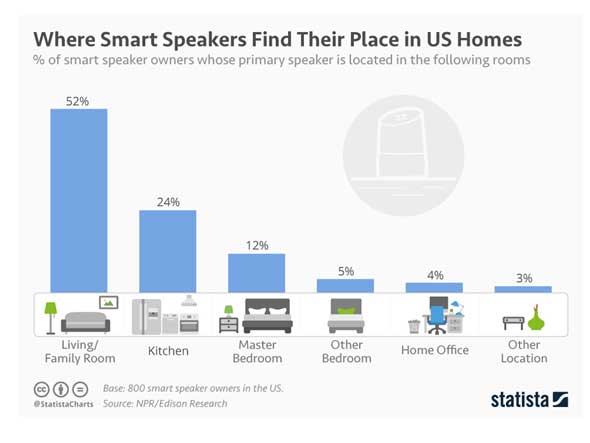 Where Smart Speakers Find Their Place in US Homes
% of smart speaker owners whose primary speaker is located in the following rooms

52%
24%
12%
5%
4%
3%

Living/ Family Room
Kitchen
Master Bedroom
Other Bedroom
Home Office
Other Location

@StatistaCharts
Base: 800 smart speaker owners in the US.
Source: NPR/Edison Research

statista